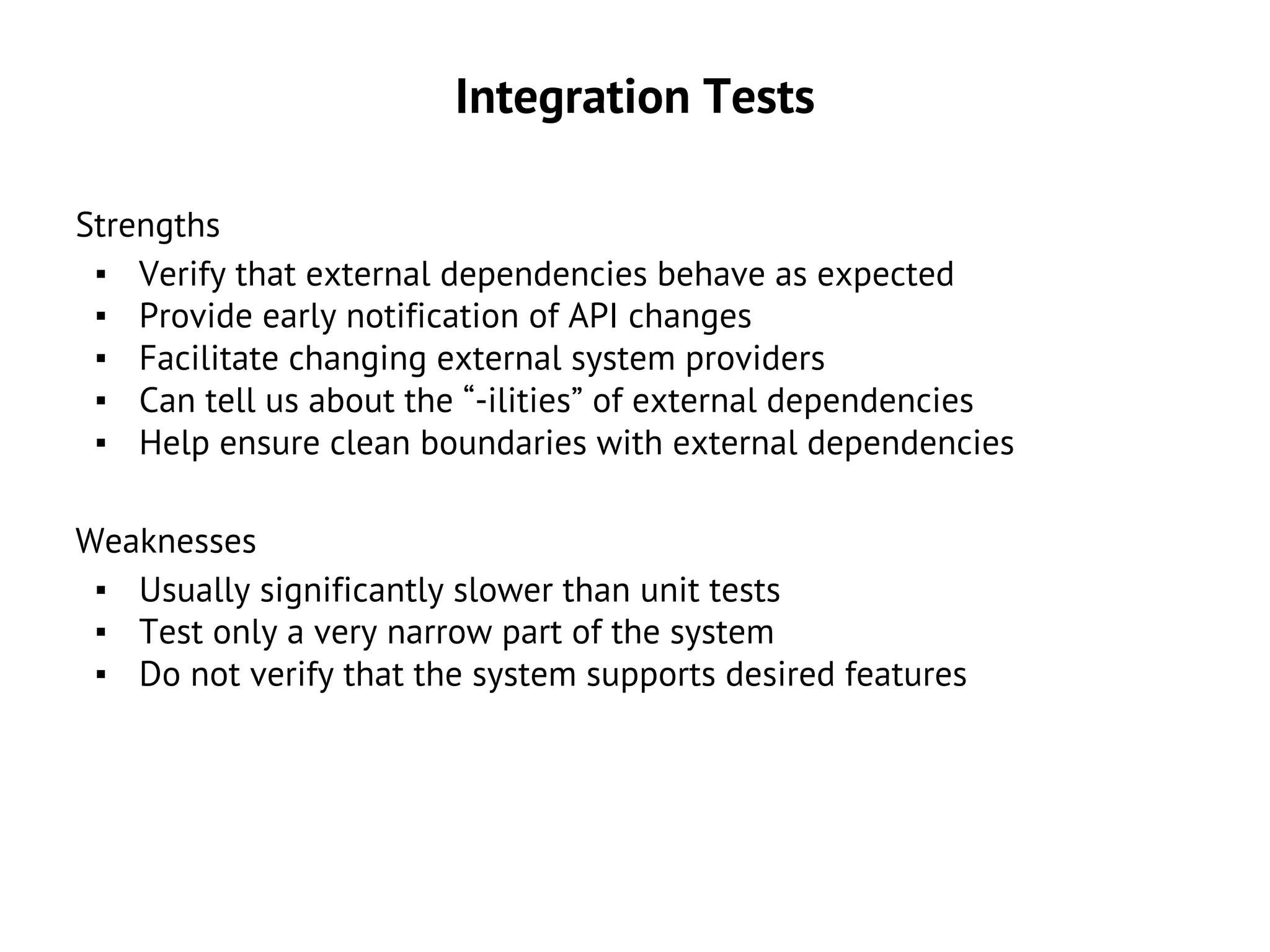 Integration Tests

Strengths

▪ Verify that external dependencies behave as expected
▪ Provide early notification of API changes
▪ Facilitate changing external system providers
▪ Can tell us about the “-ilities” of external dependencies
▪ Help ensure clean boundaries with external dependencies

Weaknesses

▪ Usually significantly slower than unit tests
▪ Test only a very narrow part of the system
▪ Do not verify that the system supports desired features